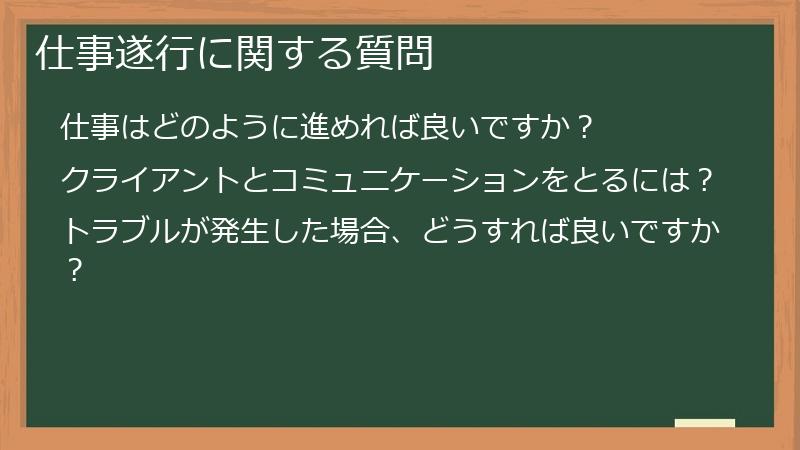 仕事遂行に関する質問

仕事はどのように進めれば良いですか？

クライアントとコミュニケーションをとるには？

トラブルが発生した場合、どうすれば良いですか？